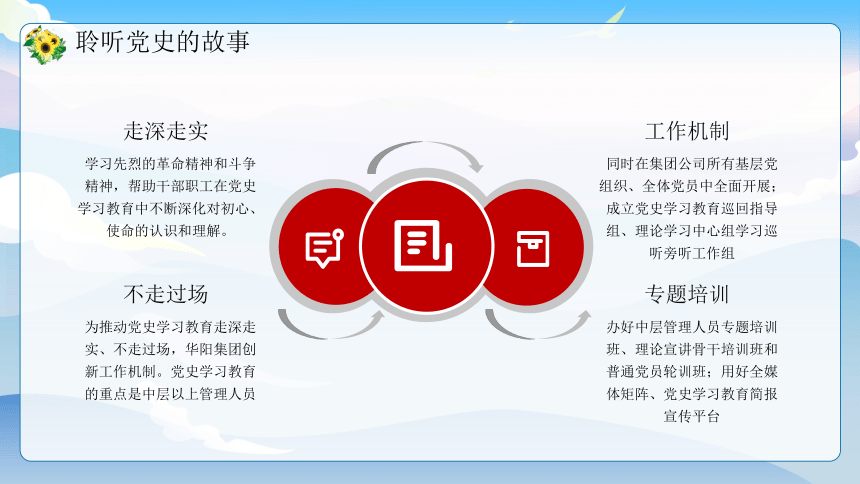 聆听党史的故事

走深走实

学习先烈的革命精神和斗争精神，帮助干部职工在党史学习教育中不断深化对初心、使命的认识和理解。

不走过场

为推动党史学习教育走深走实、不走过场，华阳集团创新工作机制。党史学习教育的重点是中层以上管理人员

工作机制

同时在集团公司所有基层党组织、全体党员中全面开展；成立党史学习教育巡回指导组、理论学习中心组学习巡听旁听工作组

专题培训

办好中层管理人员专题培训班、理论宣讲骨干培训班和普通党员轮训班；用好全媒体矩阵、党史学习教育简报宣传平台